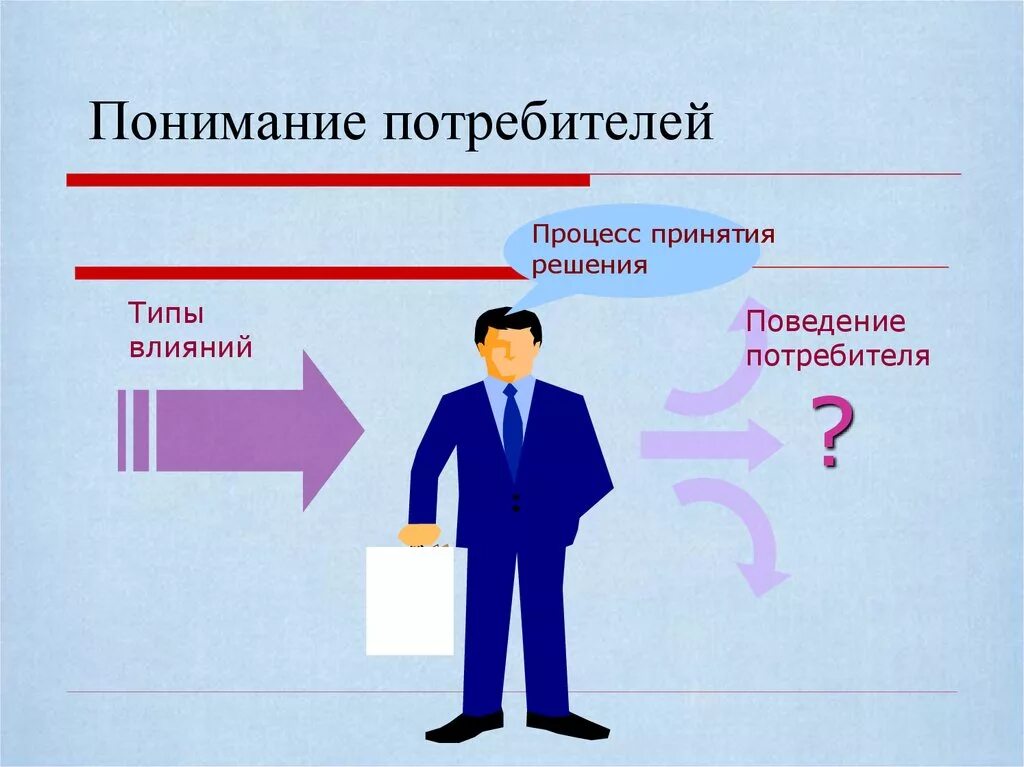 Понимание потребителей

Процесс принятия решения

Типы влияний

Поведение потребителя

?